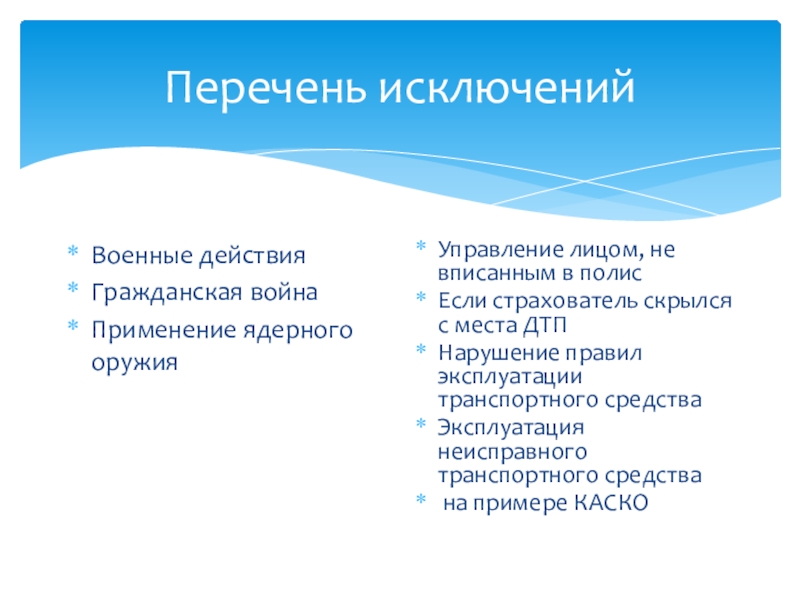 Перечень исключений

* Военные действия
* Гражданская война
* Применение ядерного оружия

* Управление лицом, не вписанным в полис
* Если страхователь скрылся с места ДТП
* Нарушение правил эксплуатации транспортного средства
* Эксплуатация неисправного транспортного средства
* на примере КАСКО